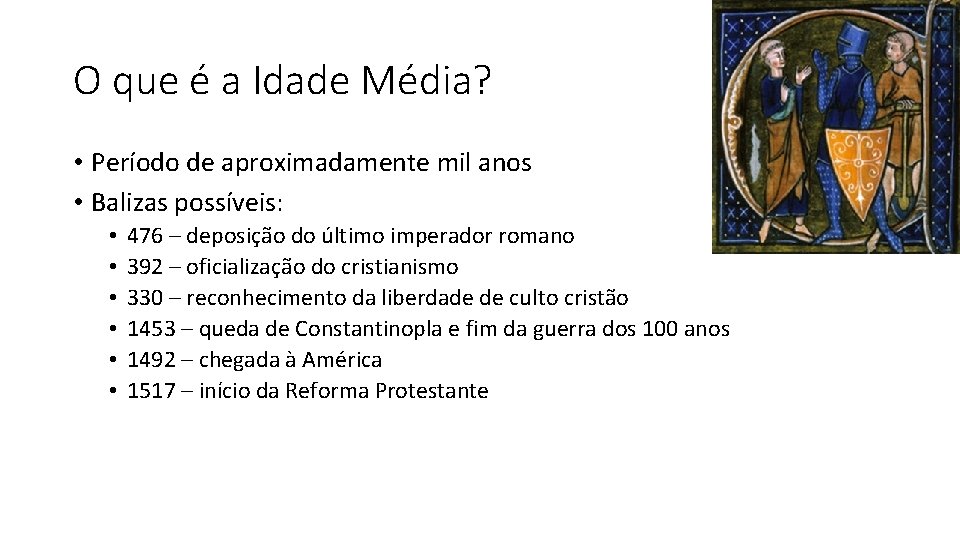 O que é a Idade Média?

• Período de aproximadamente mil anos
• Balizas possíveis:
  • 476 – deposição do último imperador romano
  • 392 – oficialização do cristianismo
  • 330 – reconhecimento da liberdade de culto cristão
  • 1453 – queda de Constantinopla e fim da guerra dos 100 anos
  • 1492 – chegada à América
  • 1517 – início da Reforma Protestante